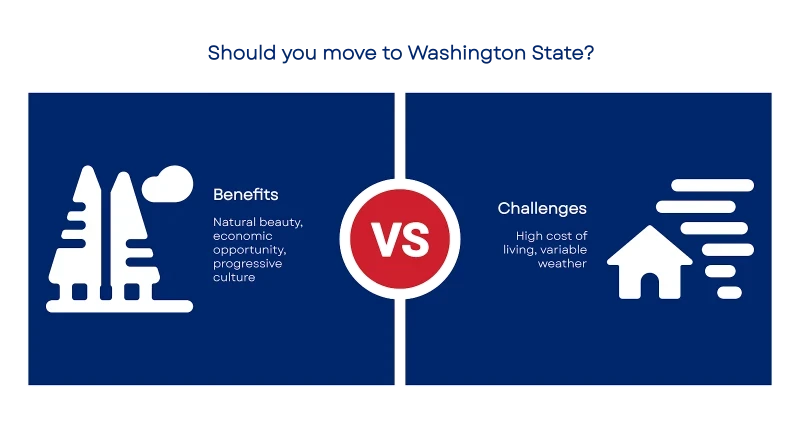 Should you move to Washington State?

Benefits

Natural beauty, economic opportunity, progressive culture

VS

Challenges

High cost of living, variable weather